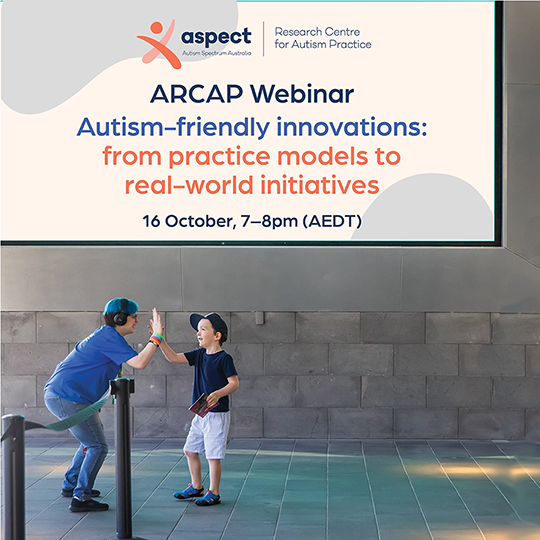 aspect
Autism Spectrum Australia

Research Centre for Autism Practice

ARCAP Webinar

Autism–friendly innovations: from practice models to real–world initiatives

16 October, 7–8pm (AEDT)